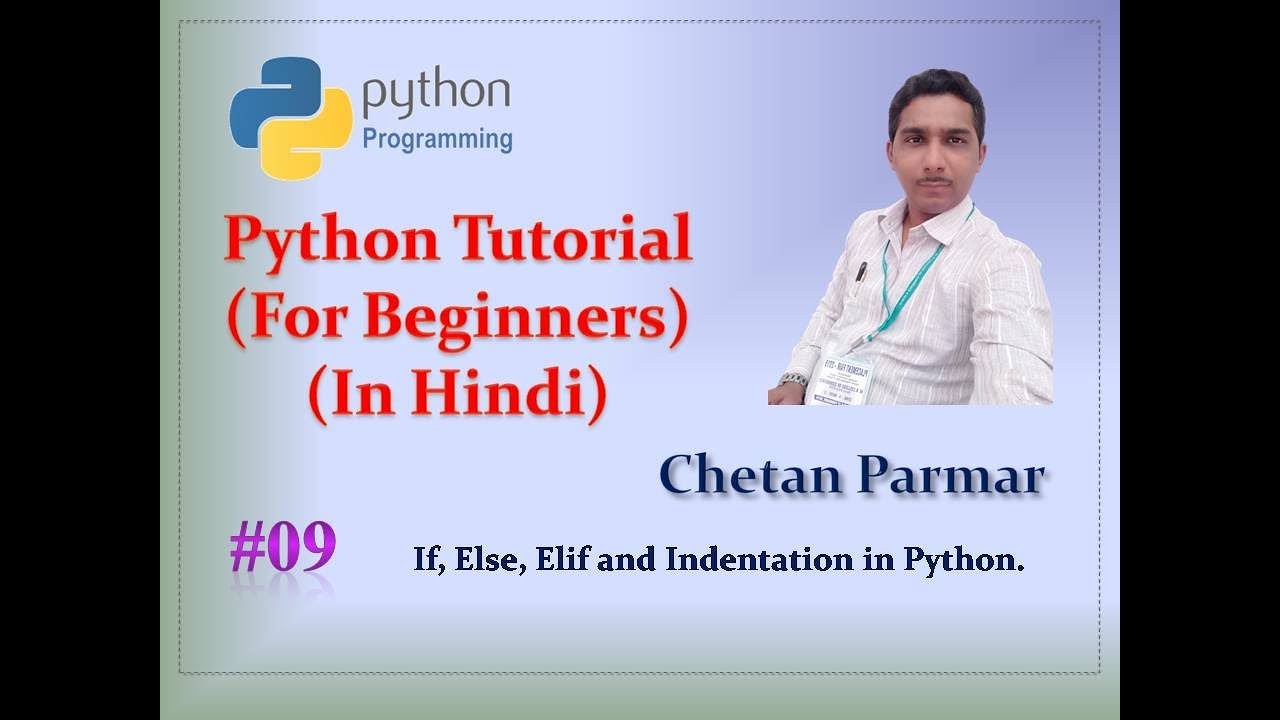 python
Programming

Python Tutorial
(For Beginners)
(In Hindi)

Chetan Parmar

#09

If, Else, Elif and Indentation in Python.